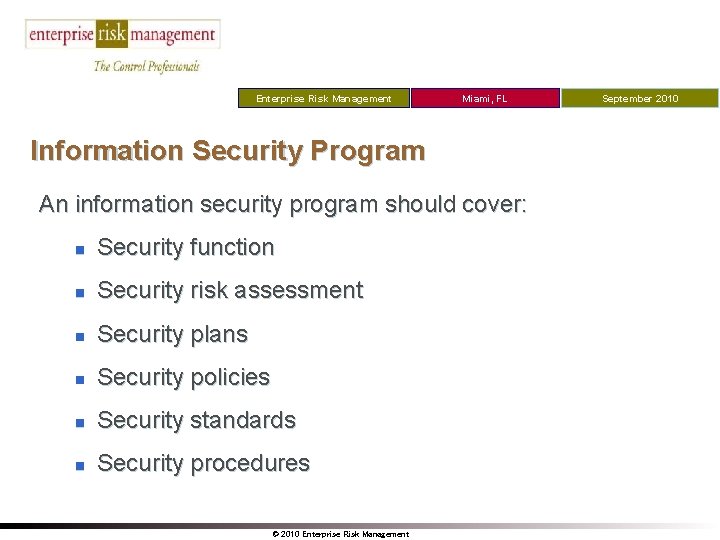 enterprise risk management
The Control Professionals

Enterprise Risk Management
Miami, FL
September 2010

Information Security Program

An information security program should cover:

- Security function
- Security risk assessment
- Security plans
- Security policies
- Security standards
- Security procedures

© 2010 Enterprise Risk Management